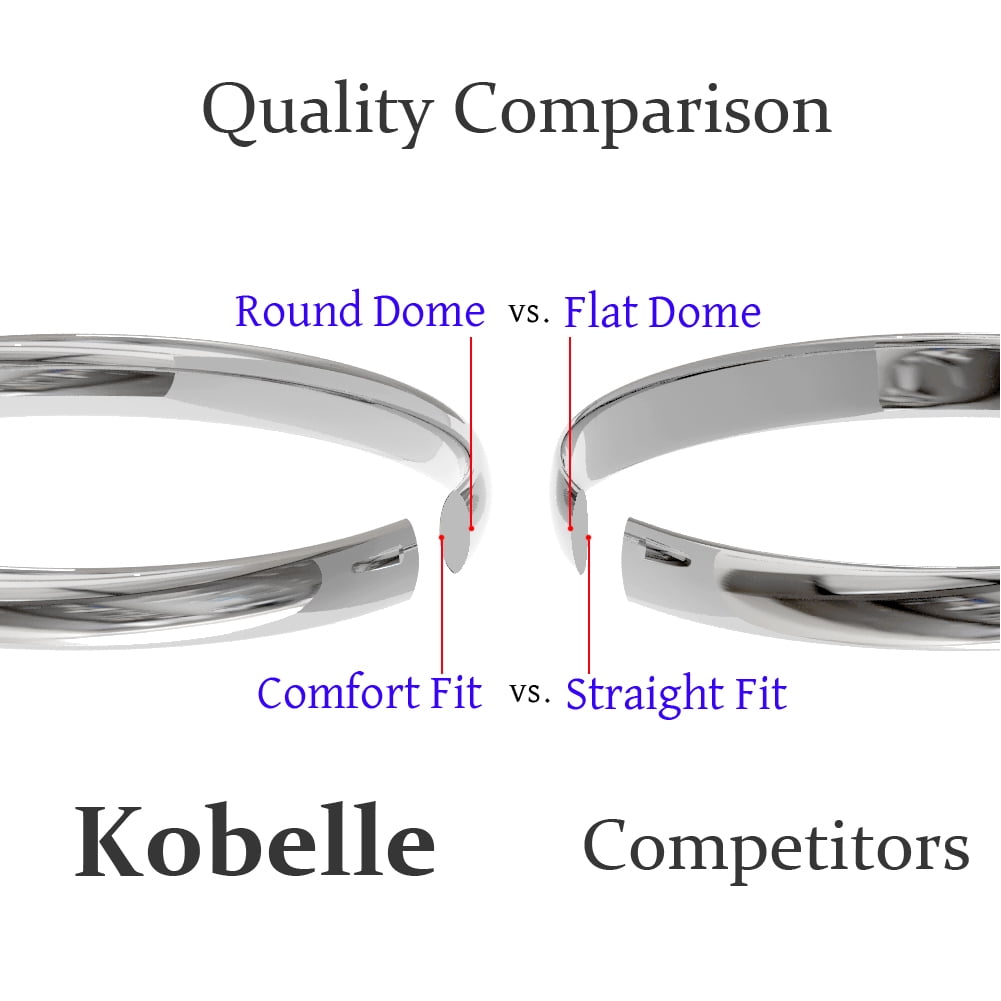 Quality Comparison

Round Dome vs. Flat Dome

Comfort Fit vs. Straight Fit

Kobelle

Competitors